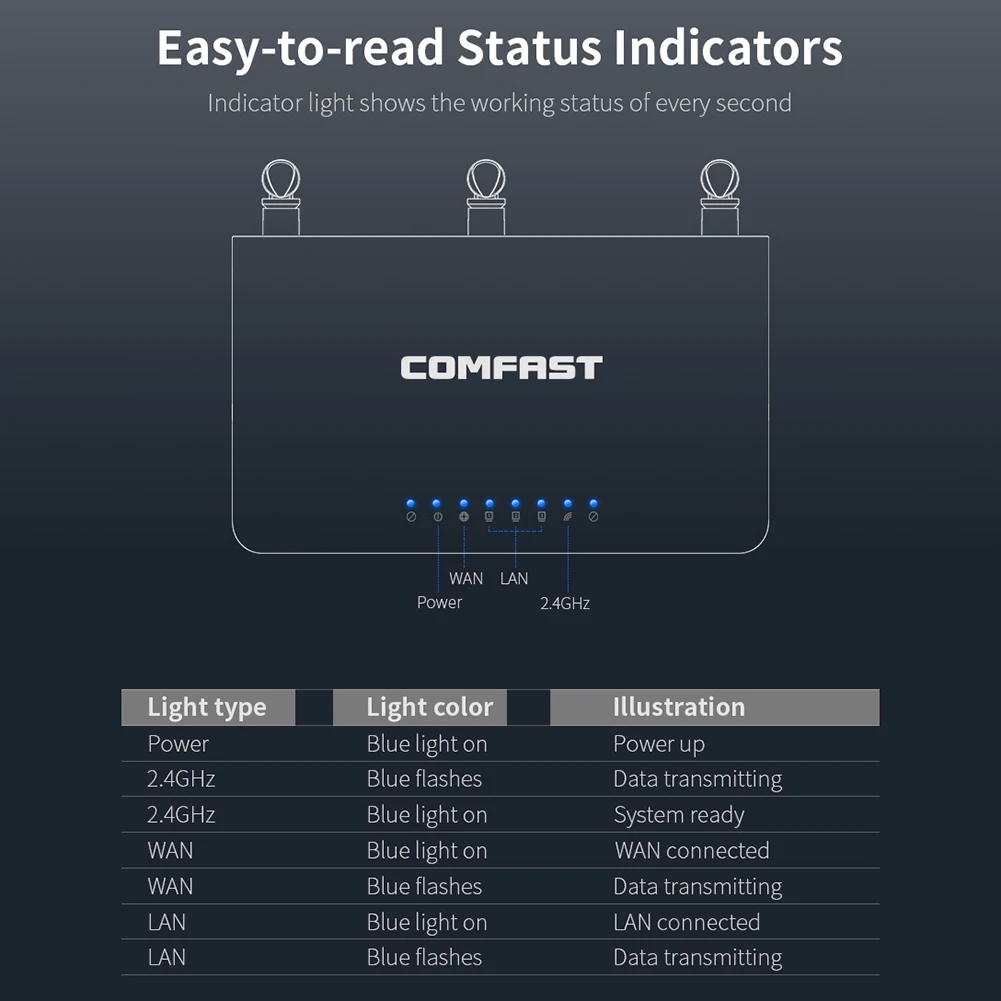 Easy-to-read Status Indicators

Indicator light shows the working status of every second

COMFAST

WAN LAN

Power 2.4GHz

| Light type | Light color | Illustration |
|---|---|---|
| Power | Blue light on | Power up |
| 2.4GHz | Blue flashes | Data transmitting |
| 2.4GHz | Blue light on | System ready |
| WAN | Blue light on | WAN connected |
| WAN | Blue flashes | Data transmitting |
| LAN | Blue light on | LAN connected |
| LAN | Blue flashes | Data transmitting |